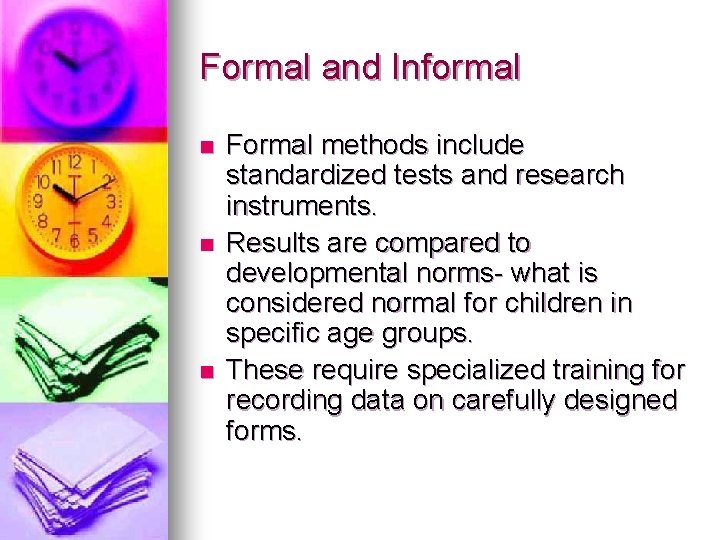 Formal and Informal

- Formal methods include standardized tests and research instruments.
- Results are compared to developmental norms- what is considered normal for children in specific age groups.
- These require specialized training for recording data on carefully designed forms.